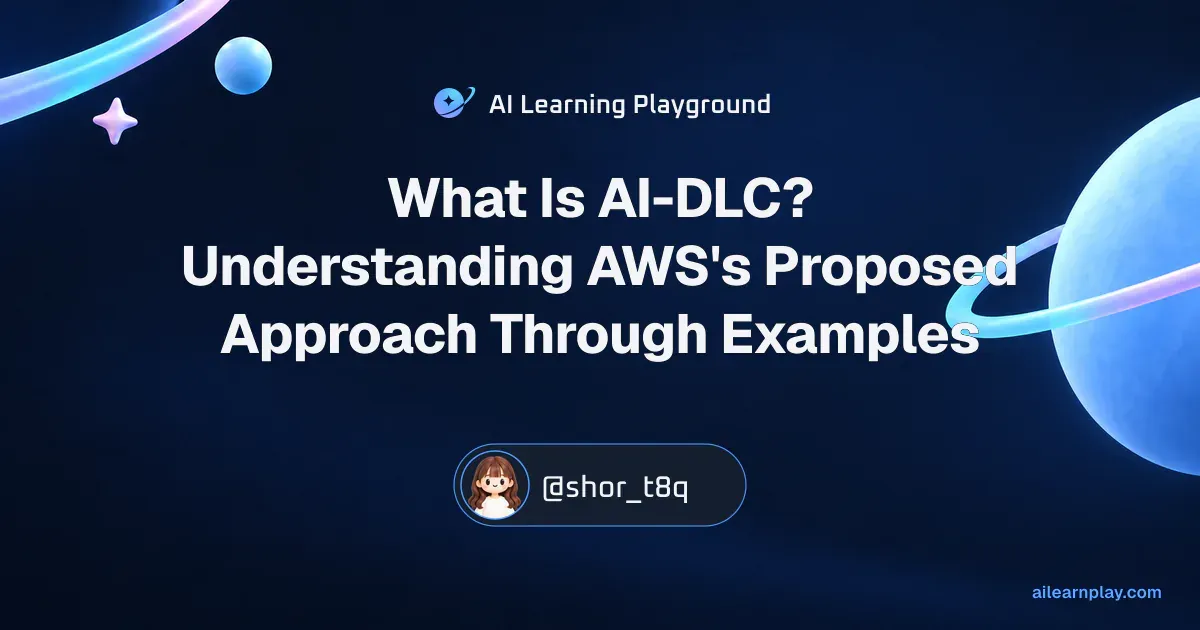 AI Learning Playground

What Is AI-DLC?
Understanding AWS's Proposed Approach Through Examples

@shor_t8q

ailearnplay.com